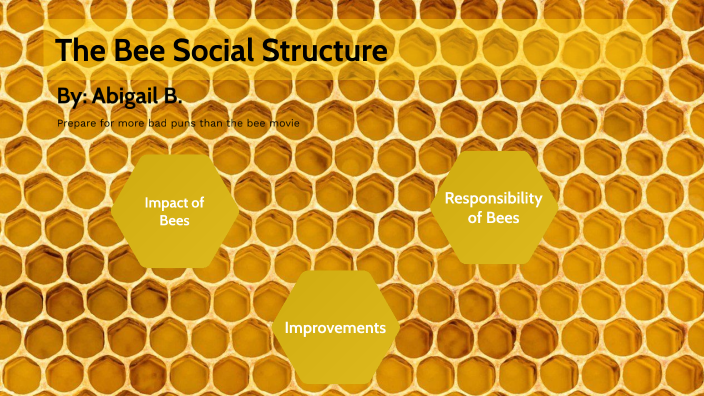 The Bee Social Structure

By: Abigail B.

Prepare for more bad puns than the bee movie

Impact of Bees

Responsibility of Bees

Improvements